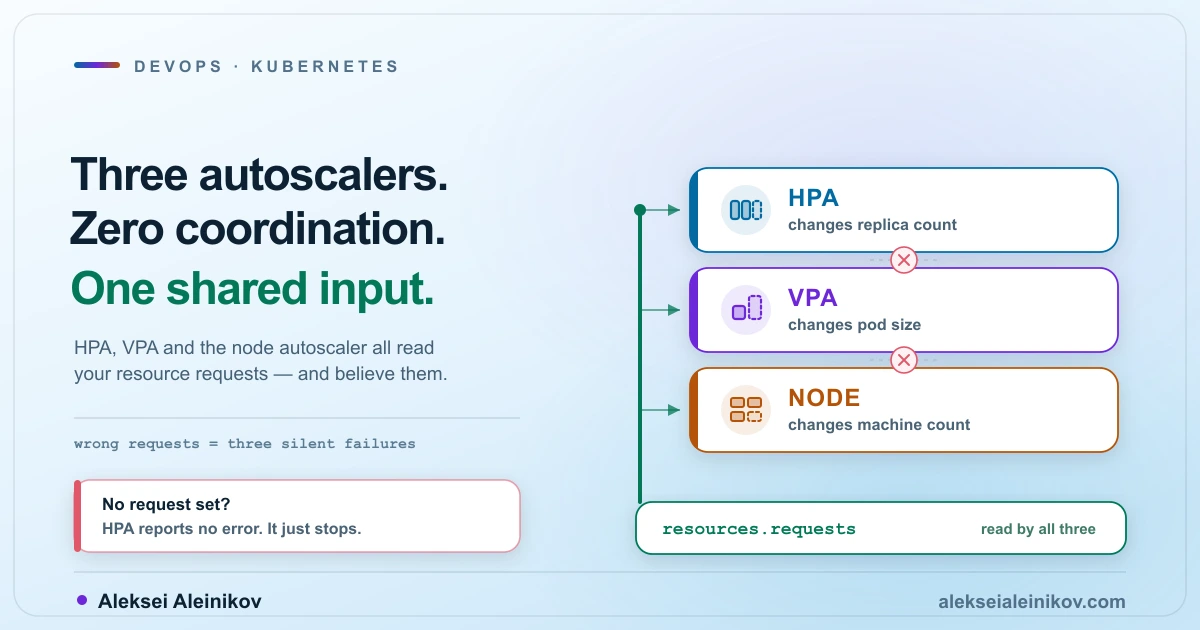 DEVOPS · KUBERNETES

Three autoscalers. Zero coordination.

One shared input.

HPA, VPA and the node autoscaler all read your resource requests — and believe them.

wrong requests = three silent failures

No request set?
HPA reports no error. It just stops.

HPA
changes replica count

VPA
changes pod size

NODE
changes machine count

resources.requests
read by all three

Aleksei Aleinikov

alekseialeinikov.com